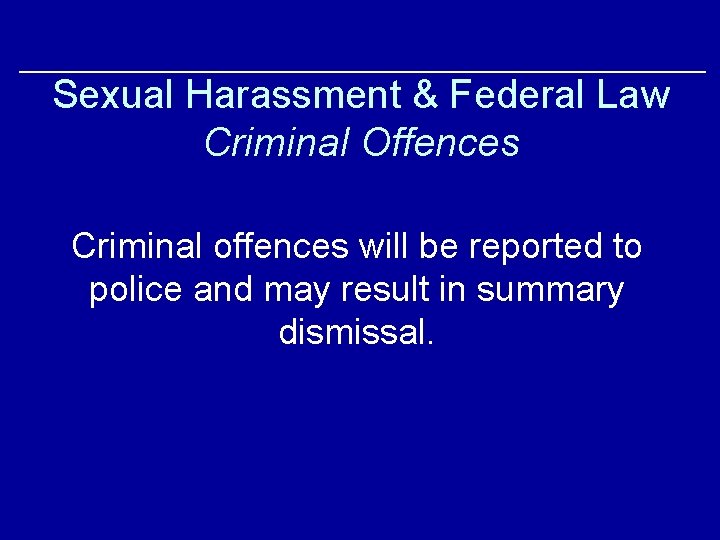 Sexual Harassment & Federal Law
Criminal Offences

Criminal offences will be reported to police and may result in summary dismissal.